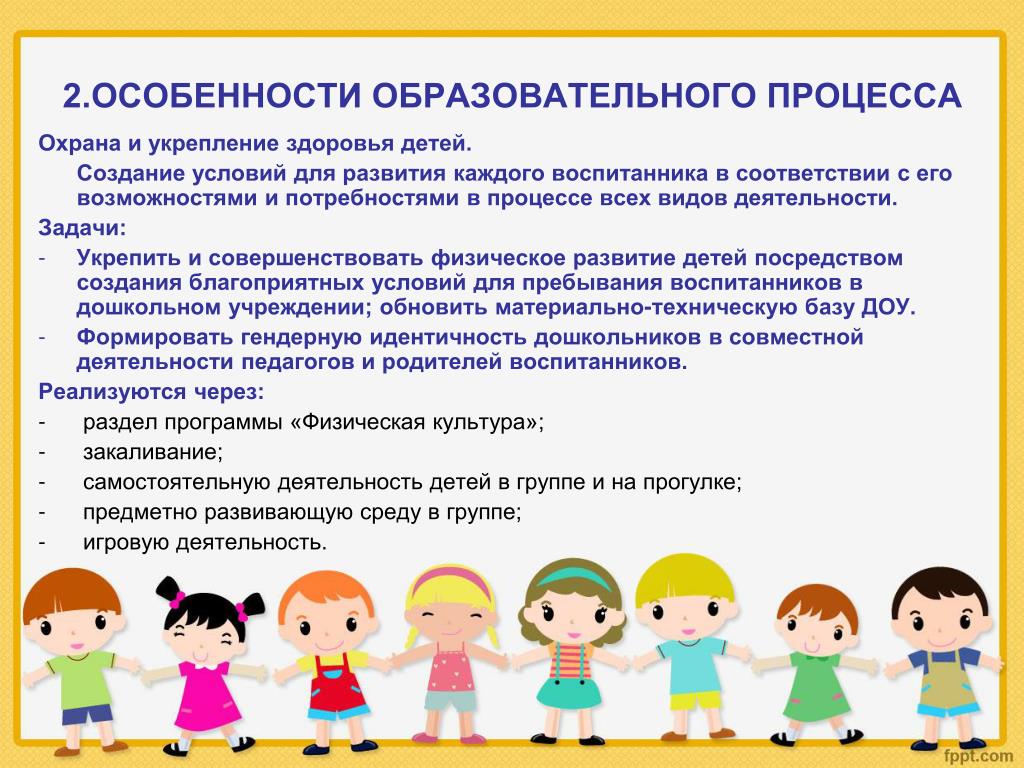 2.ОСОБЕННОСТИ ОБРАЗОВАТЕЛЬНОГО ПРОЦЕССА

Охрана и укрепление здоровья детей.

Создание условий для развития каждого воспитанника в соответствии с его возможностями и потребностями в процессе всех видов деятельности.

Задачи:

- Укрепить и совершенствовать физическое развитие детей посредством создания благоприятных условий для пребывания воспитанников в дошкольном учреждении; обновить материально-техническую базу ДОУ.
- Формировать гендерную идентичность дошкольников в совместной деятельности педагогов и родителей воспитанников.

Реализуются через:

- раздел программы «Физическая культура»;
- закаливание;
- самостоятельную деятельность детей в группе и на прогулке;
- предметно развивающую среду в группе;
- игровую деятельность.

fppt.com